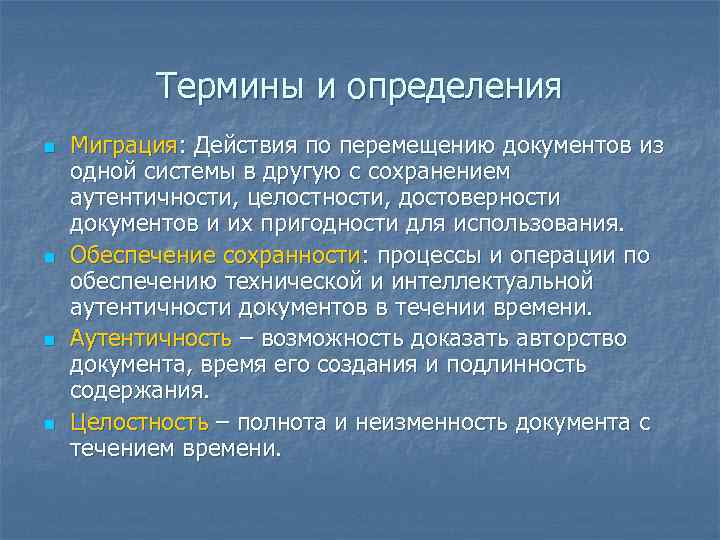 Термины и определения

Миграция: Действия по перемещению документов из одной системы в другую с сохранением аутентичности, целостности, достоверности документов и их пригодности для использования.

Обеспечение сохранности: процессы и операции по обеспечению технической и интеллектуальной аутентичности документов в течении времени.

Аутентичность – возможность доказать авторство документа, время его создания и подлинность содержания.

Целостность – полнота и неизменность документа с течением времени.